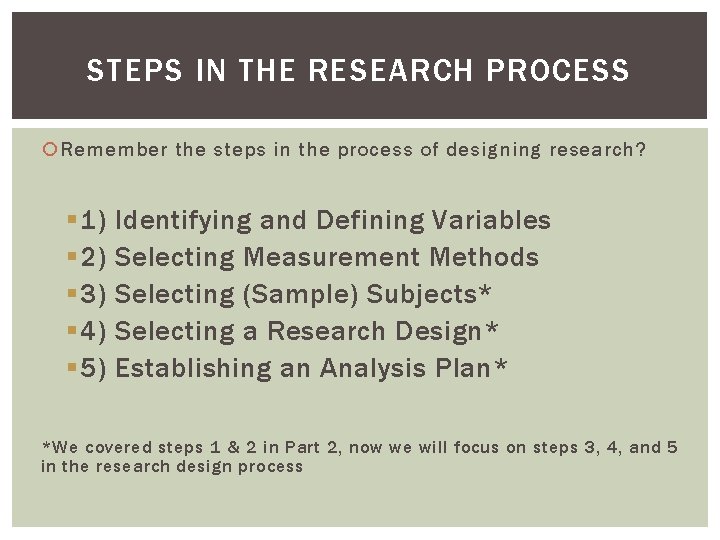 STEPS IN THE RESEARCH PROCESS

Remember the steps in the process of designing research?

1) Identifying and Defining Variables
2) Selecting Measurement Methods
3) Selecting (Sample) Subjects*
4) Selecting a Research Design*
5) Establishing an Analysis Plan*

*We covered steps 1 & 2 in Part 2, now we will focus on steps 3, 4, and 5 in the research design process